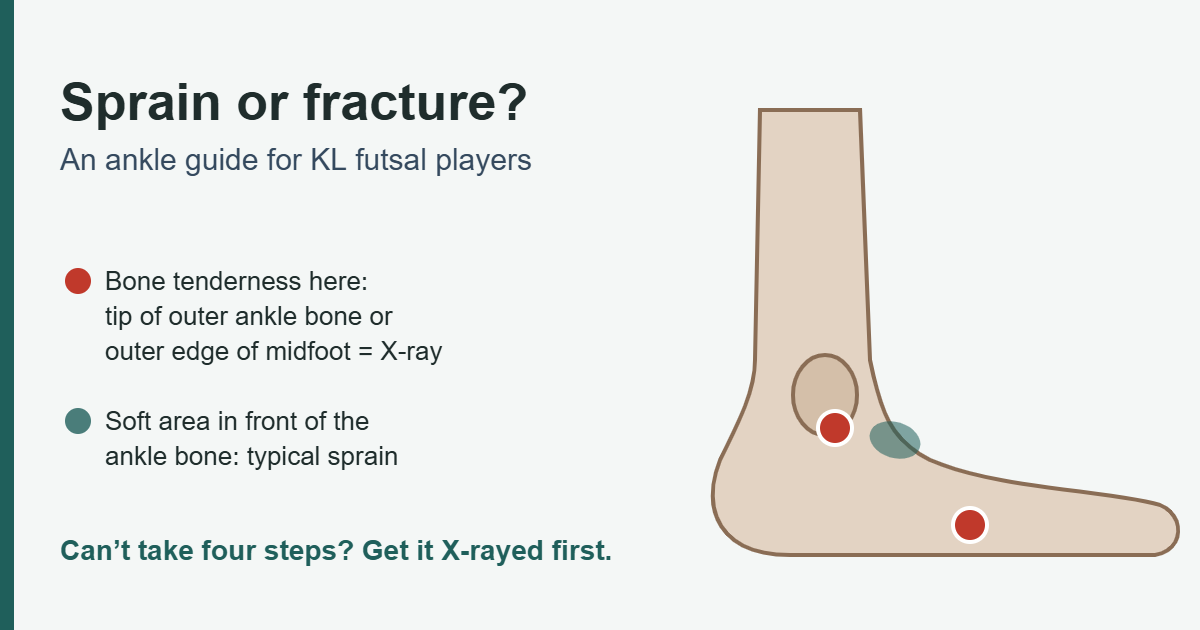 Sprain or fracture?

An ankle guide for KL futsal players

Bone tenderness here: tip of outer ankle bone or outer edge of midfoot = X-ray

Soft area in front of the ankle bone: typical sprain

Can’t take four steps? Get it X-rayed first.